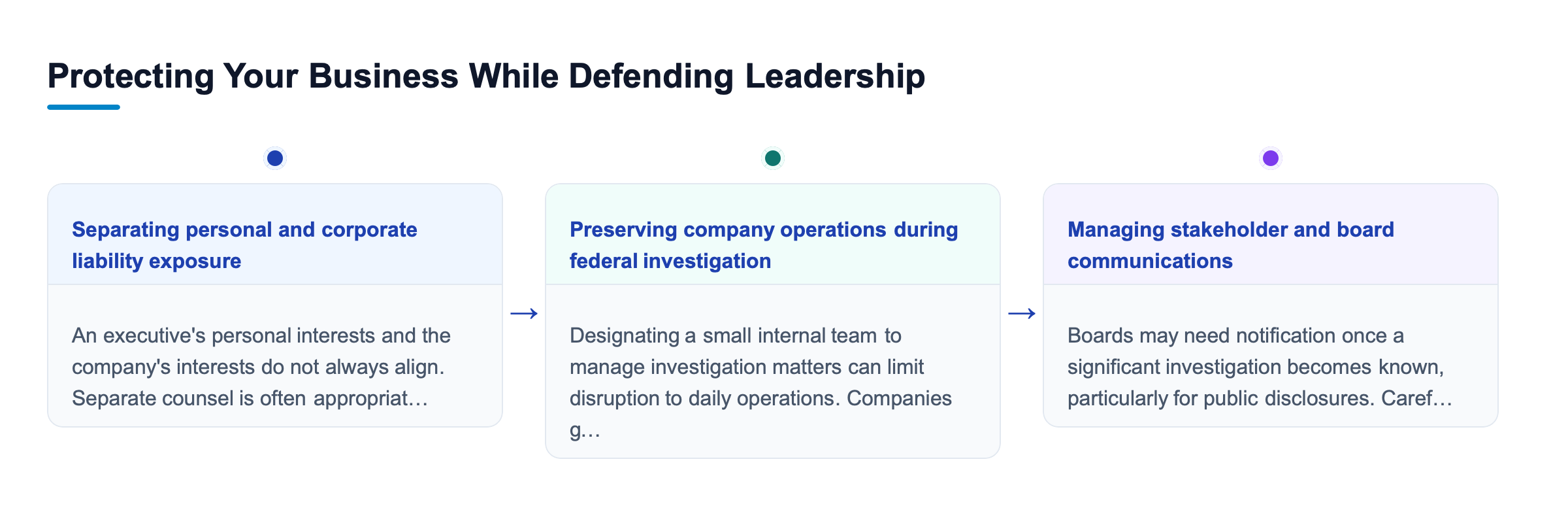 Protecting Your Business While Defending Leadership

Separating personal and corporate liability exposure

An executive's personal interests and the company's interests do not always align. Separate counsel is often appropriat…

→

Preserving company operations during federal investigation

Designating a small internal team to manage investigation matters can limit disruption to daily operations. Companies g…

→

Managing stakeholder and board communications

Boards may need notification once a significant investigation becomes known, particularly for public disclosures. Caref…